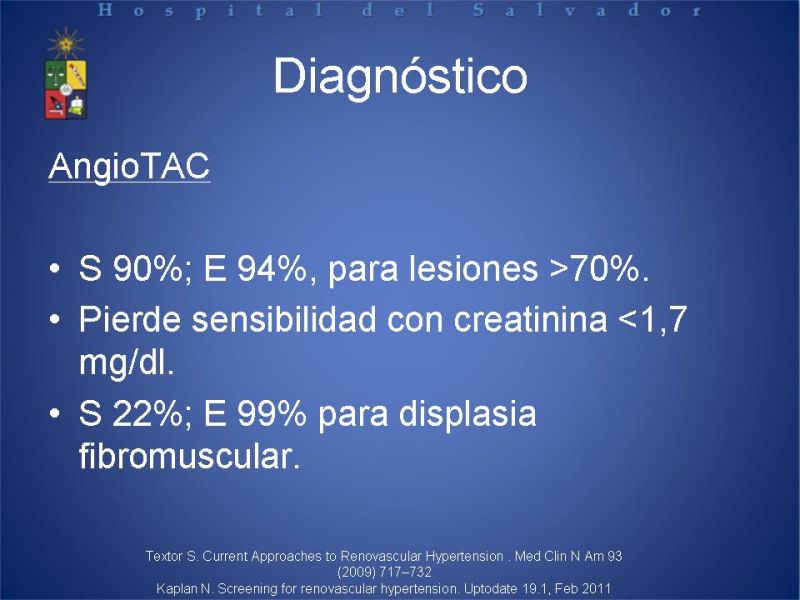 Hospital del Salvador

Diagnóstico

AngioTAC

• S 90%; E 94%, para lesiones >70%.
• Pierde sensibilidad con creatinina <1,7 mg/dl.
• S 22%; E 99% para displasia fibromuscular.

Textor S. Current Approaches to Renovascular Hypertension . Med Clin N Am 93 (2009) 717–732
Kaplan N. Screening for renovascular hypertension. Uptodate 19.1, Feb 2011